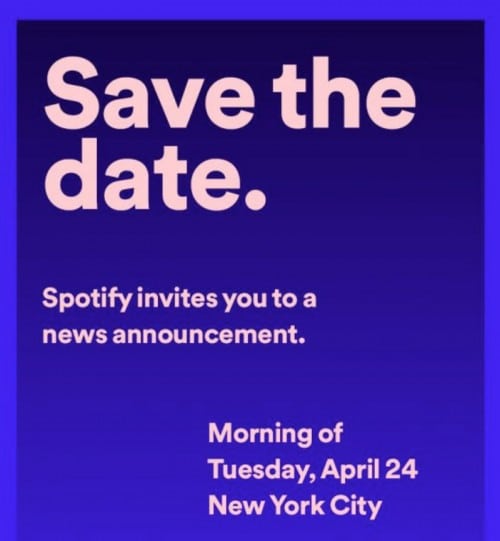 Save the date.

Spotify invites you to a news announcement.

Morning of
Tuesday, April 24
New York City